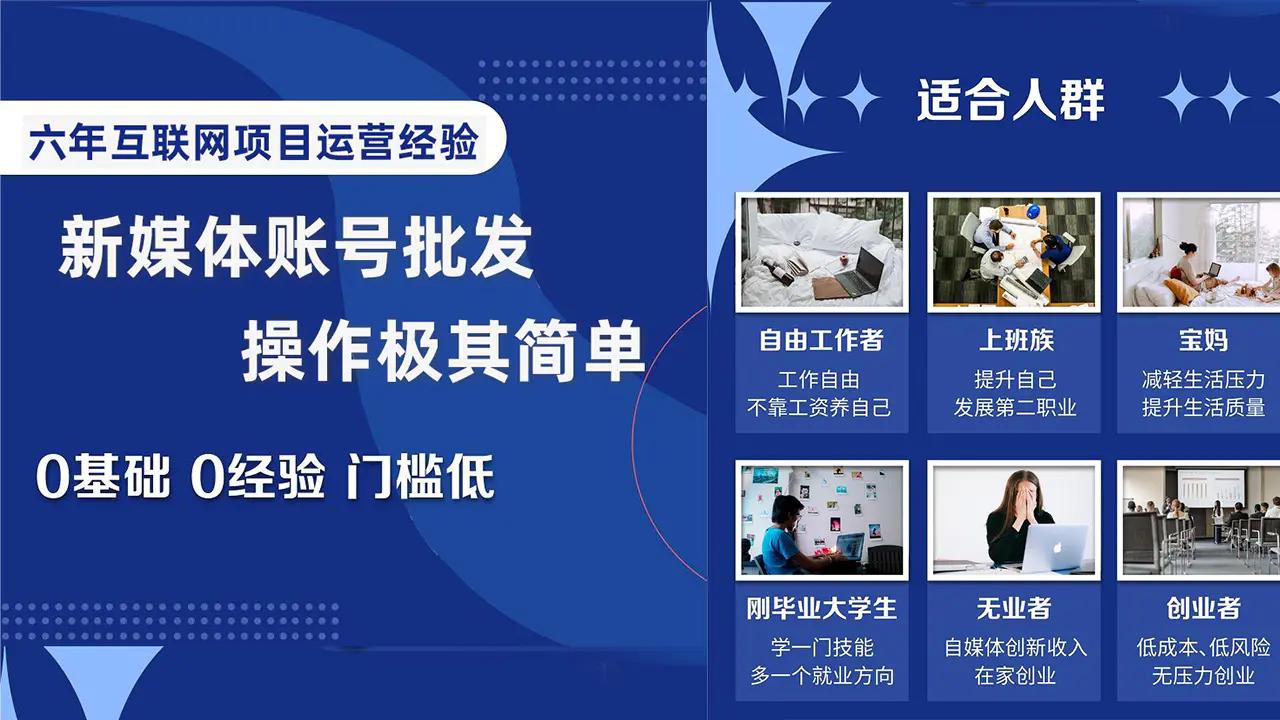 六年互联网项目运营经验

新媒体账号批发

操作极其简单

0基础 0经验 门槛低

适合人群

自由工作者
工作自由
不靠工资养自己

上班族
提升自己
发展第二职业

宝妈
减轻生活压力
提升生活质量

刚毕业大学生
学一门技能
多一个就业方向

无业者
自媒体创新收入
在家创业

创业者
低成本、低风险
无压力创业